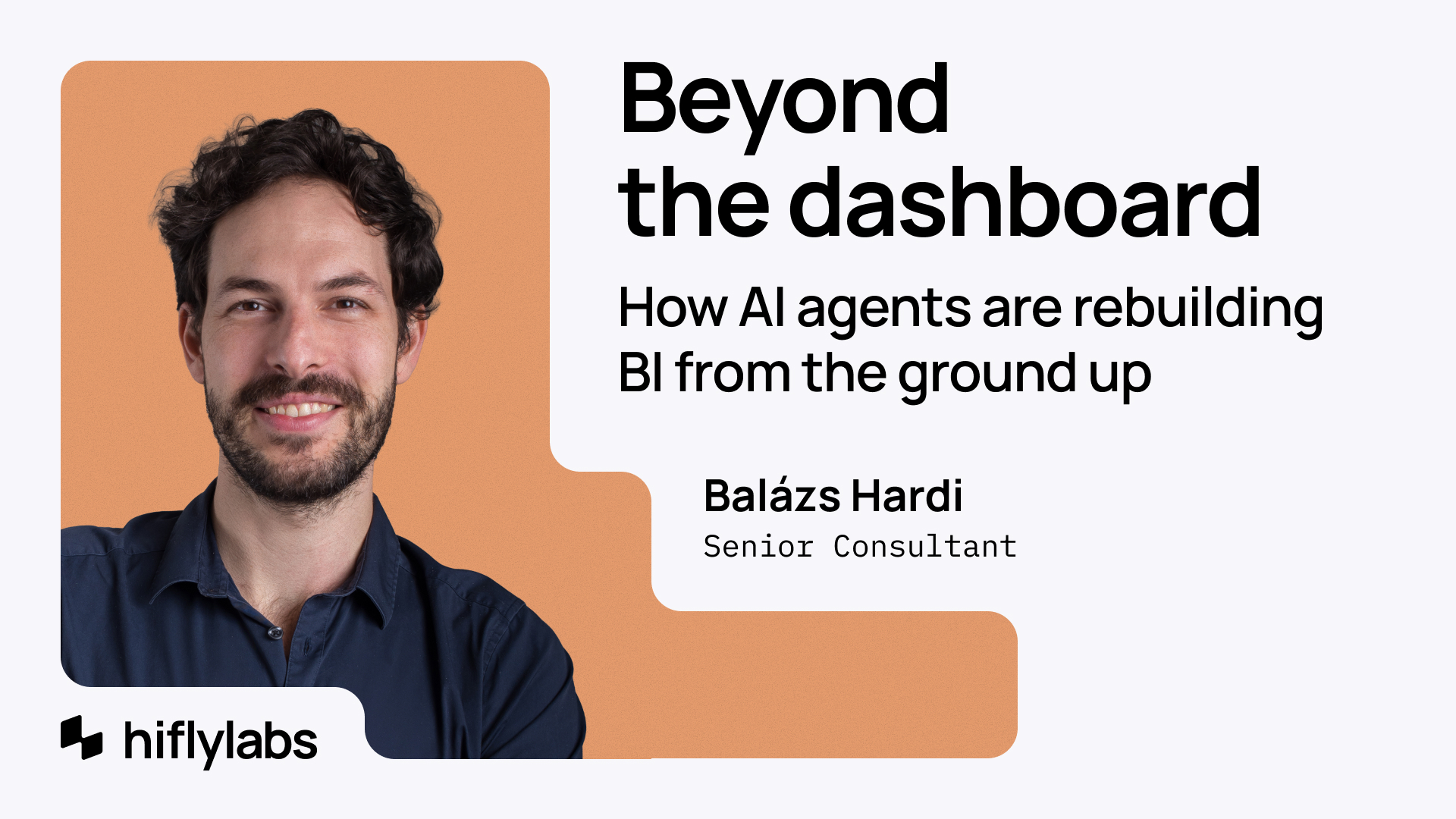 Beyond the dashboard

How AI agents are rebuilding BI from the ground up

Balázs Hardi
Senior Consultant

hiflylabs